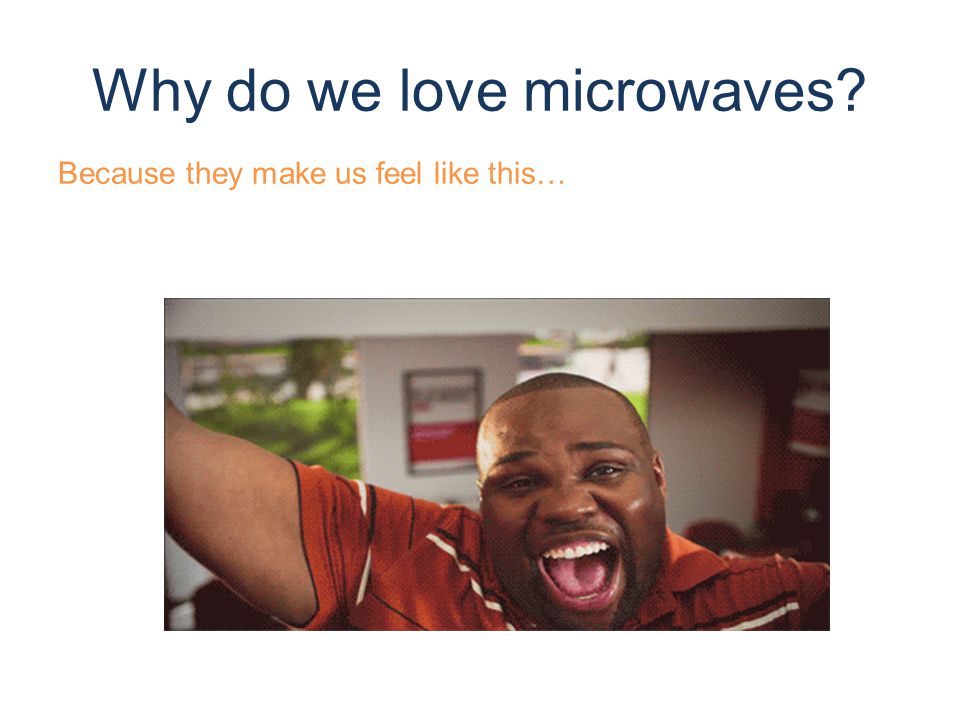 Why do we love microwaves?

Because they make us feel like this…